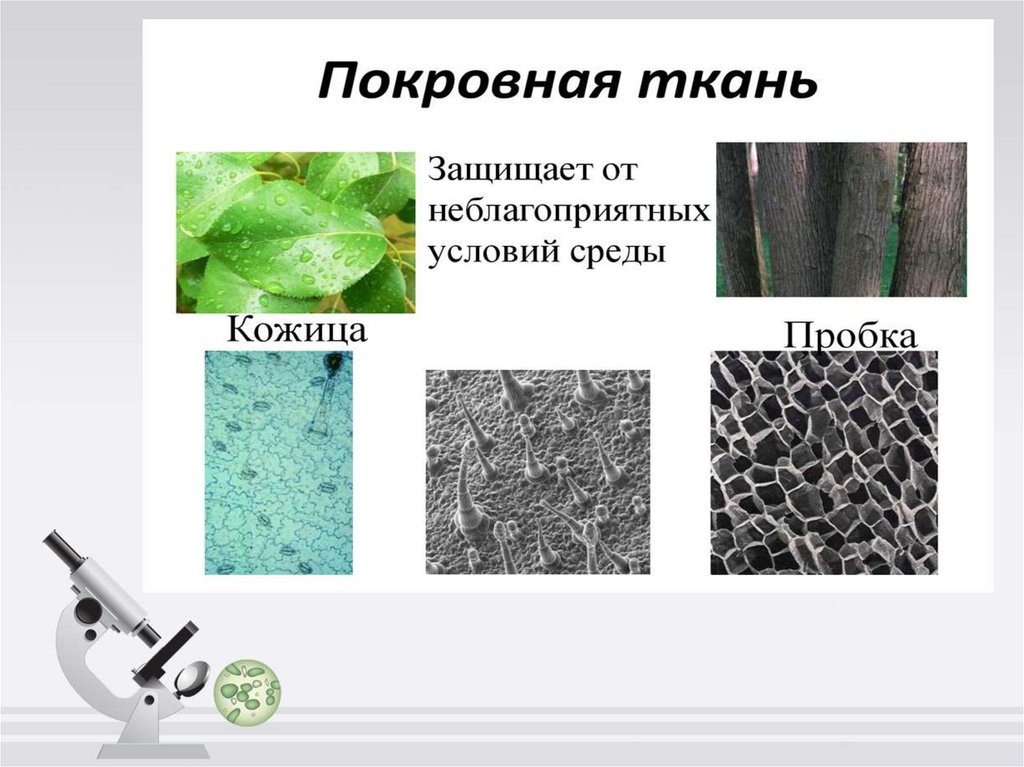 Покровная ткань

Защищает от неблагоприятных условий среды

Кожица

Пробка